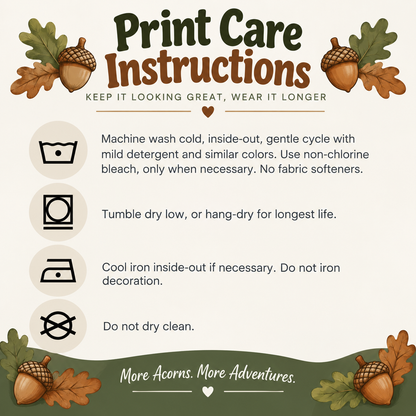 Print Care Instructions

KEEP IT LOOKING GREAT, WEAR IT LONGER

Machine wash cold, inside-out, gentle cycle with mild detergent and similar colors. Use non-chlorine bleach, only when necessary. No fabric softeners.

Tumble dry low, or hang-dry for longest life.

Cool iron inside-out if necessary. Do not iron decoration.

Do not dry clean.

More Acorns. More Adventures.